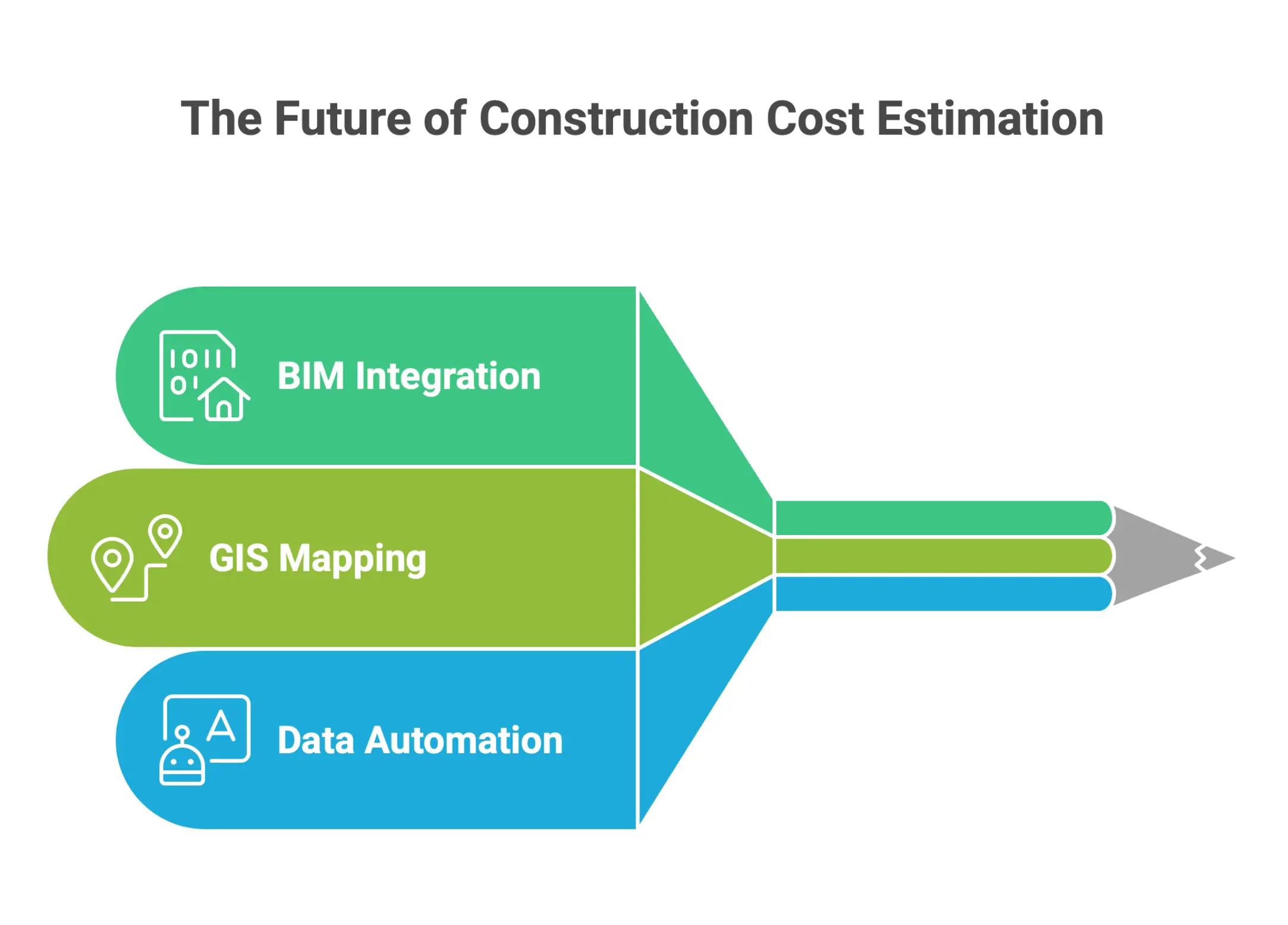 The Future of Construction Cost Estimation

BIM Integration

GIS Mapping

Data Automation